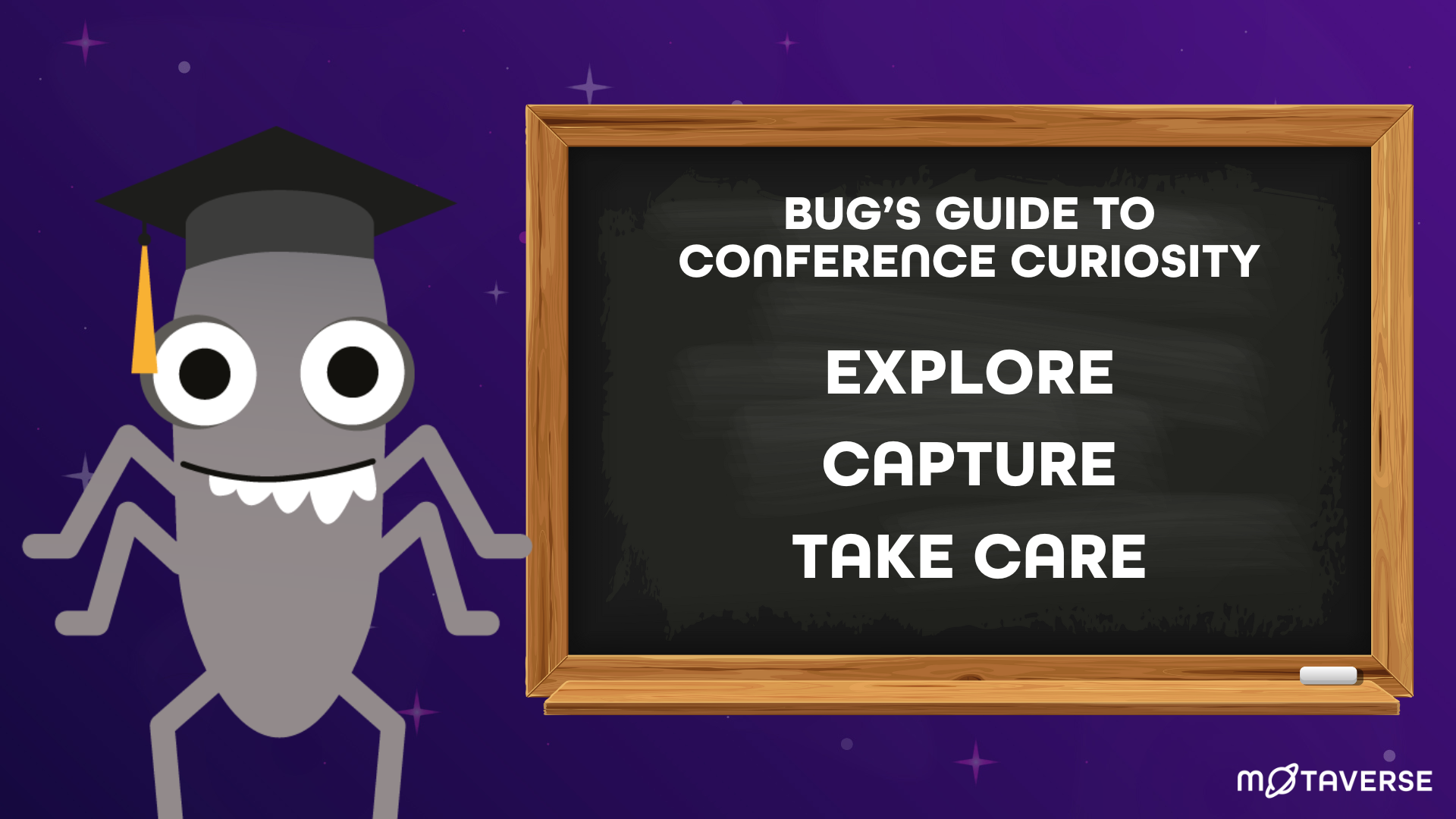 BUG'S GUIDE TO CONFERENCE CURIOSITY

EXPLORE

CAPTURE

TAKE CARE

MOTAVERSE